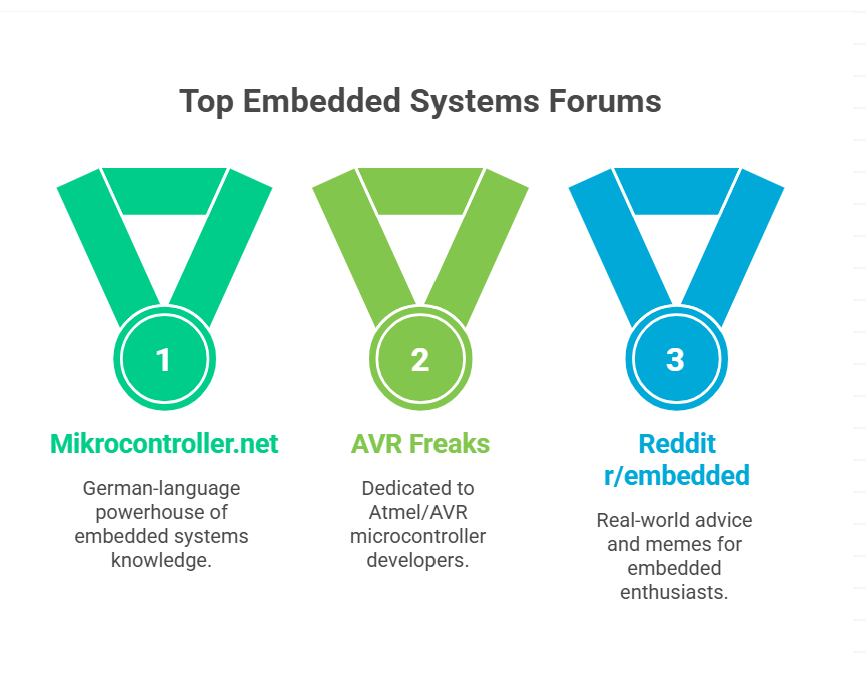 Top Embedded Systems Forums

1

Mikrocontroller.net

German-language powerhouse of embedded systems knowledge.

2

AVR Freaks

Dedicated to Atmel/AVR microcontroller developers.

3

Reddit r/embedded

Real-world advice and memes for embedded enthusiasts.